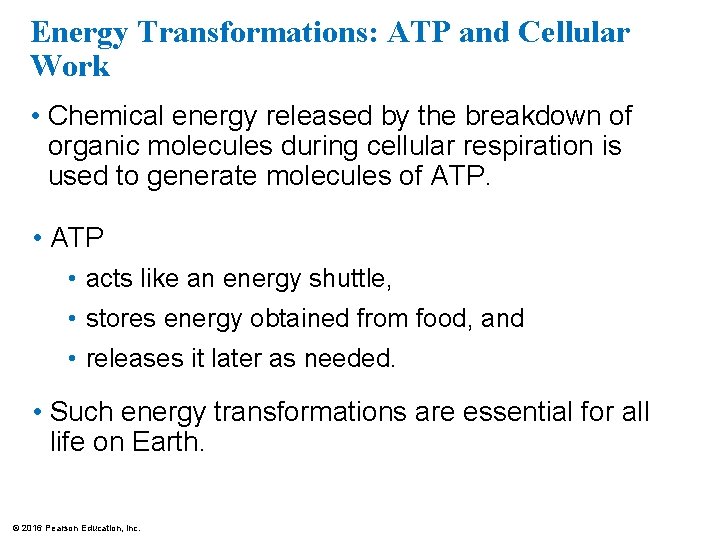 Energy Transformations: ATP and Cellular Work

• Chemical energy released by the breakdown of organic molecules during cellular respiration is used to generate molecules of ATP.

• ATP
  • acts like an energy shuttle,
  • stores energy obtained from food, and
  • releases it later as needed.

• Such energy transformations are essential for all life on Earth.

© 2016 Pearson Education, Inc.